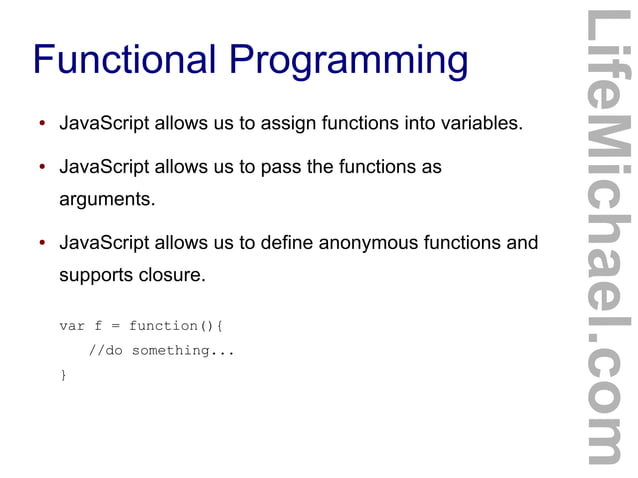 Functional Programming

• JavaScript allows us to assign functions into variables.

• JavaScript allows us to pass the functions as arguments.

• JavaScript allows us to define anonymous functions and supports closure.

var f = function(){
    //do something...
}

LifeMichael.com